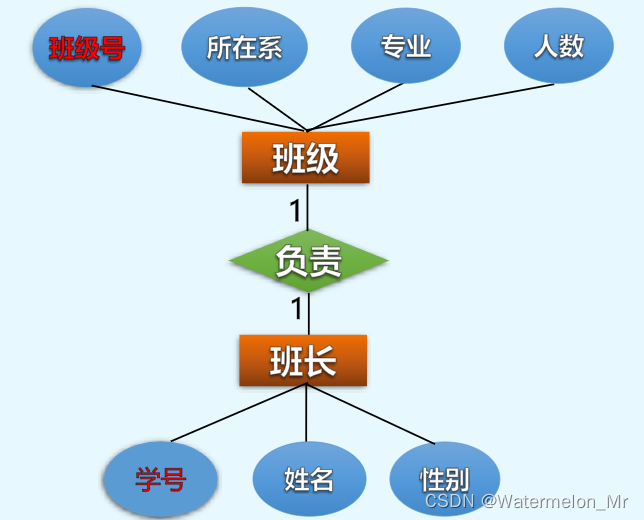 班级号
所在系
专业
人数
班级
1
负责
1
班长
学号
姓名
性别
CSDN @Watermelon_Mr